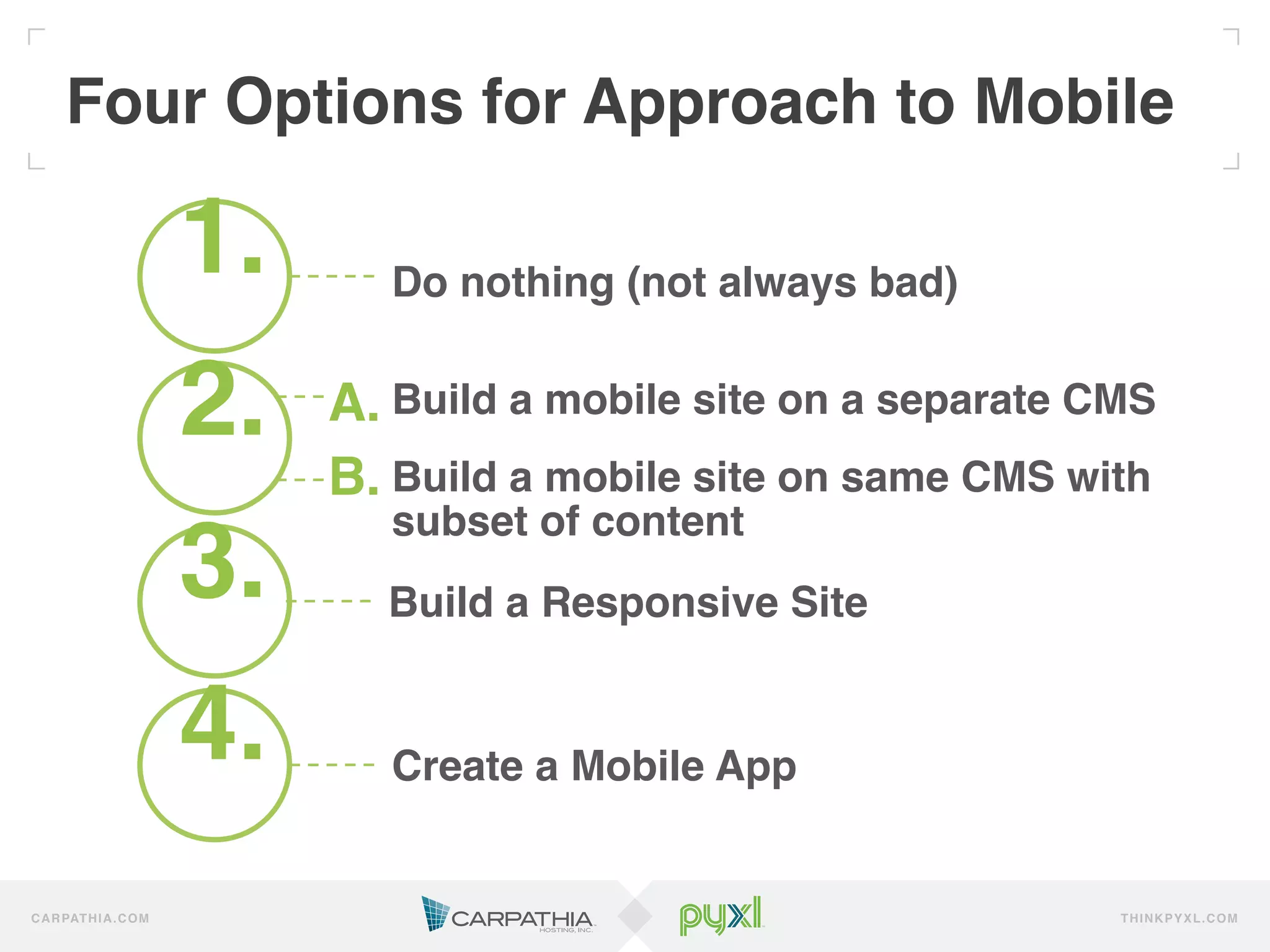 Four Options for Approach to Mobile

1. Do nothing (not always bad)

2. A. Build a mobile site on a separate CMS

B. Build a mobile site on same CMS with subset of content

3. Build a Responsive Site

4. Create a Mobile App

CARPATHIA.COM

CARPATHIA HOSTING, INC.

pyxl

THINKPYXL.COM